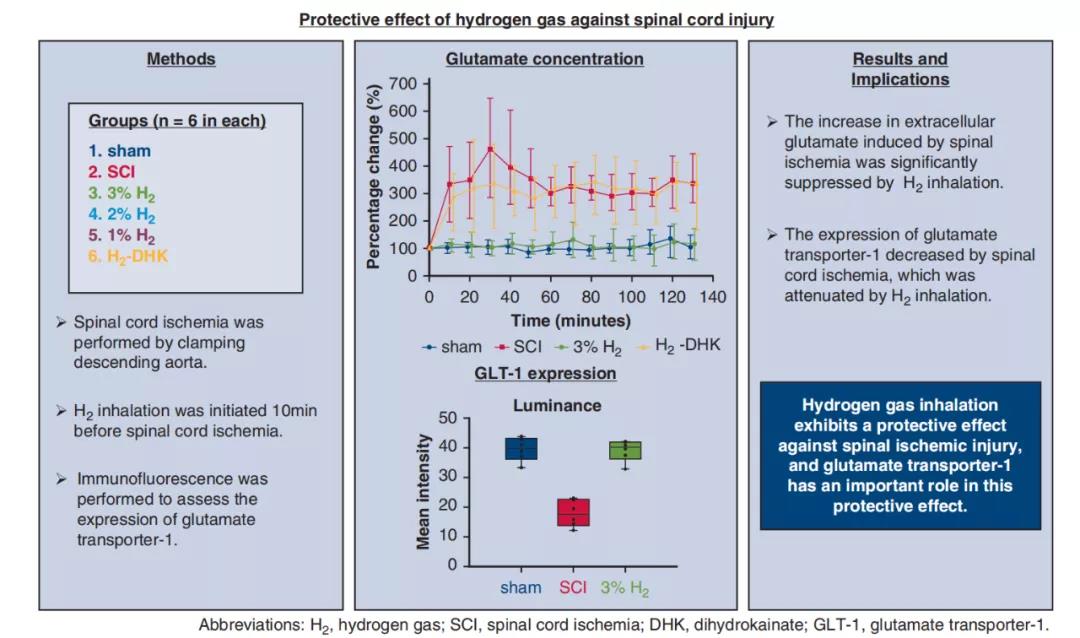 Protective effect of hydrogen gas against spinal cord injury

Methods

Groups (n = 6 in each)
1. sham
2. SCI
3. 3% $H_2$
4. 2% $H_2$
5. 1% $H_2$
6. $H_2$-DHK

➢ Spinal cord ischemia was performed by clamping descending aorta.

➢ $H_2$ inhalation was initiated 10min before spinal cord ischemia.

➢ Immunofluorescence was performed to assess the expression of glutamate transporter-1.

Glutamate concentration

Percentage change (%)
700
600
500
400
300
200
100
0
0 20 40 60 80 100 120 140
Time (minutes)
sham SCI 3% $H_2$ $H_2$ -DHK

GLT-1 expression

Luminance
Mean intensity
50
40
30
20
10
0
sham SCI 3% $H_2$

Results and Implications

➢ The increase in extracellular glutamate induced by spinal ischemia was significantly suppressed by $H_2$ inhalation.

➢ The expression of glutamate transporter-1 decreased by spinal cord ischemia, which was attenuated by $H_2$ inhalation.

Hydrogen gas inhalation exhibits a protective effect against spinal ischemic injury, and glutamate transporter-1 has an important role in this protective effect.

Abbreviations: $H_2$, hydrogen gas; SCI, spinal cord ischemia; DHK, dihydrokainate; GLT-1, glutamate transporter-1.